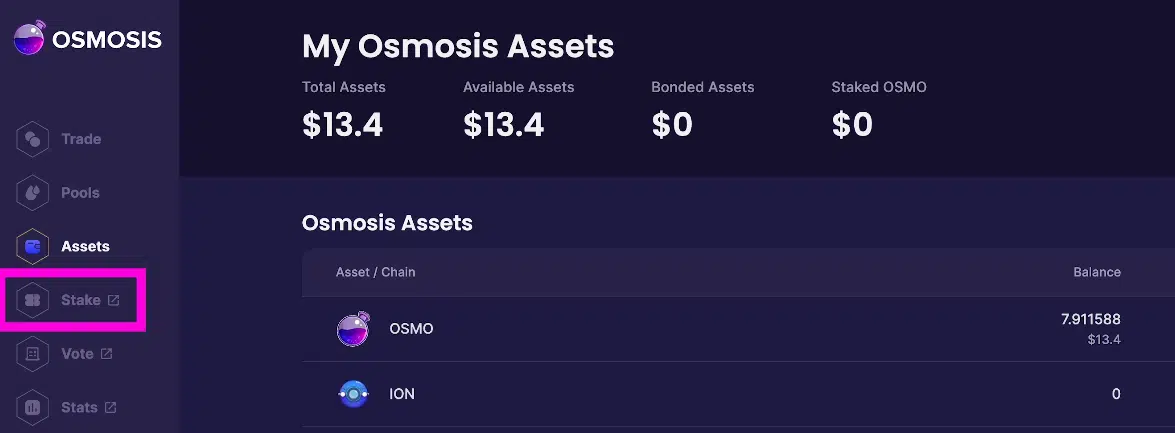 OSMOSIS

Trade
Pools
Assets
Stake
Vote
Stats

My Osmosis Assets

Total Assets
$13.4

Available Assets
$13.4

Bonded Assets
$0

Staked OSMO
$0

Osmosis Assets

| Asset / Chain | Balance |
|---|---|
| OSMO | 7.911588 $13.4 |
| ION | 0 |